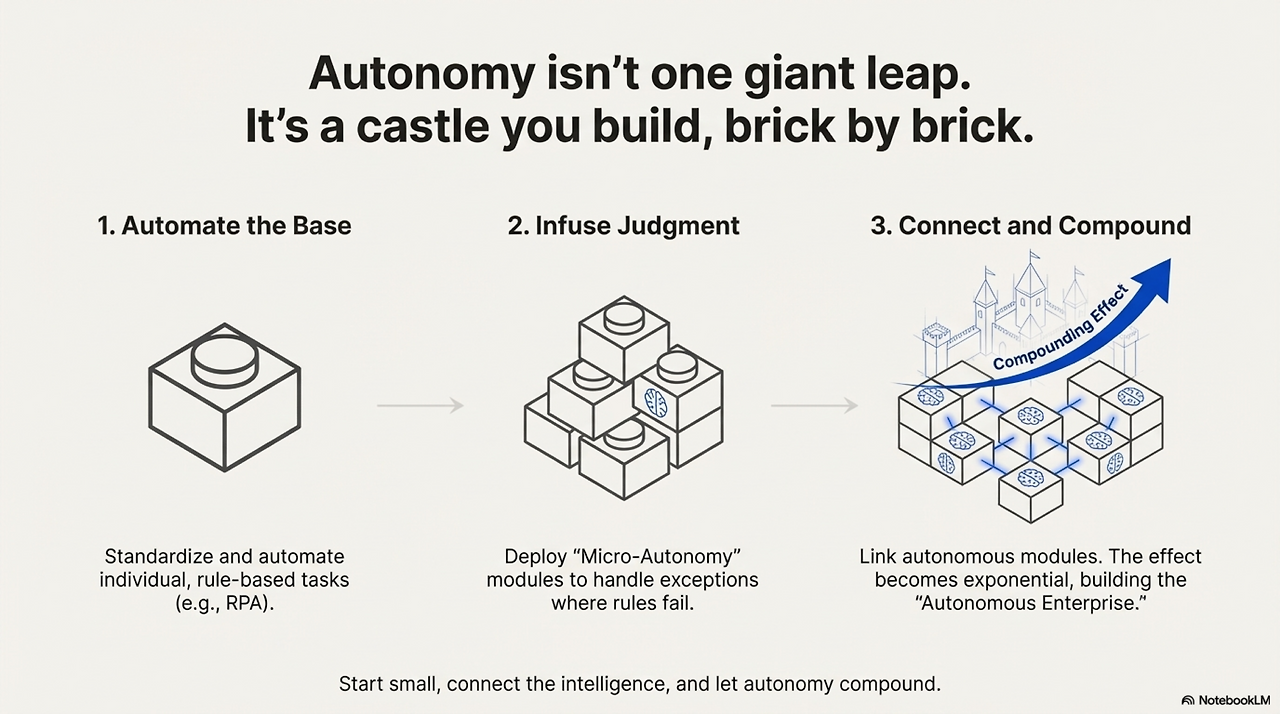 Autonomy isn't one giant leap.
It's a castle you build, brick by brick.

1. Automate the Base

Standardize and automate individual, rule-based tasks (e.g., RPA).

2. Infuse Judgment

Deploy "Micro-Autonomy" modules to handle exceptions where rules fail.

3. Connect and Compound

Compounding Effect

Link autonomous modules. The effect becomes exponential, building the "Autonomous Enterprise."

Start small, connect the intelligence, and let autonomy compound.

NotebookLM